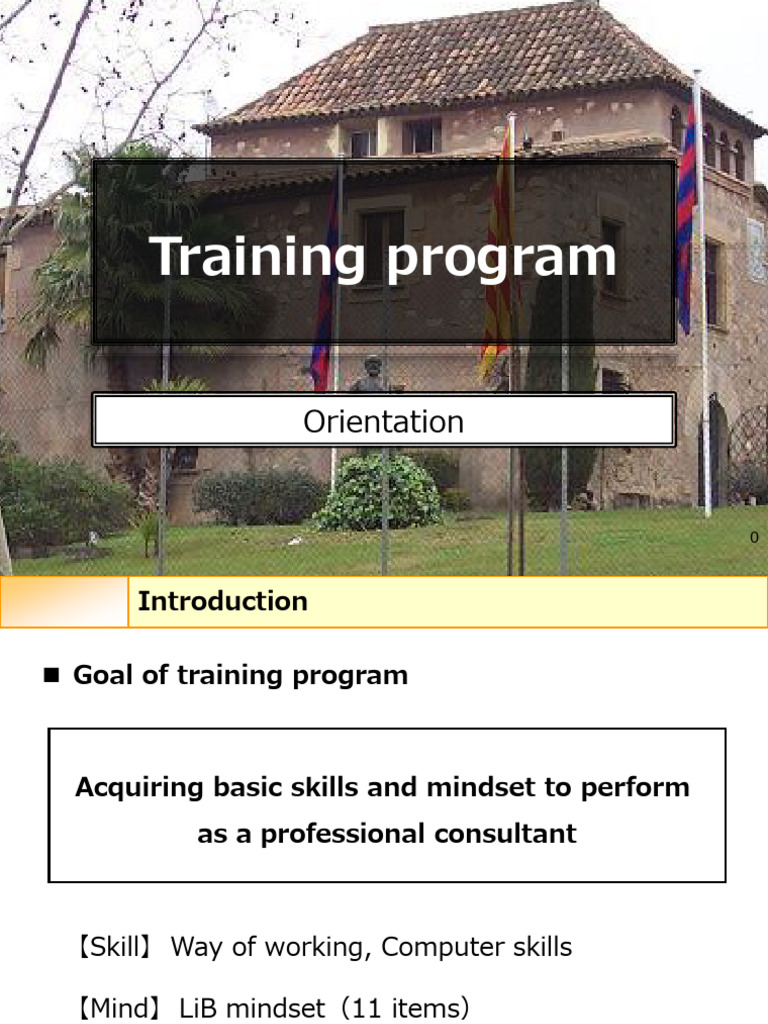 Training program

Orientation

0

Introduction

■ Goal of training program

Acquiring basic skills and mindset to perform as a professional consultant

【Skill】 Way of working, Computer skills

【Mind】 LiB mindset（11 items)